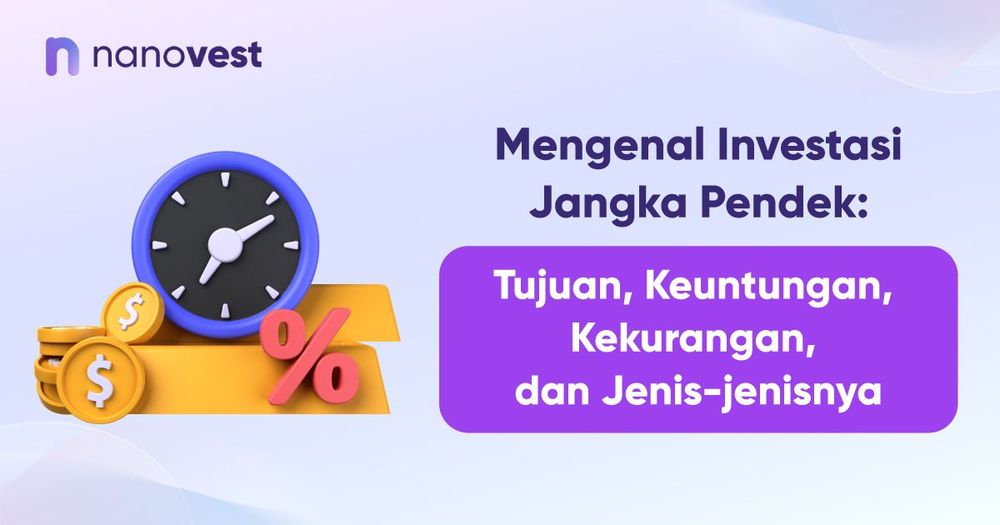 nanovest

Mengenal Investasi Jangka Pendek:

Tujuan, Keuntungan, Kekurangan, dan Jenis-jenisnya

$

$

%